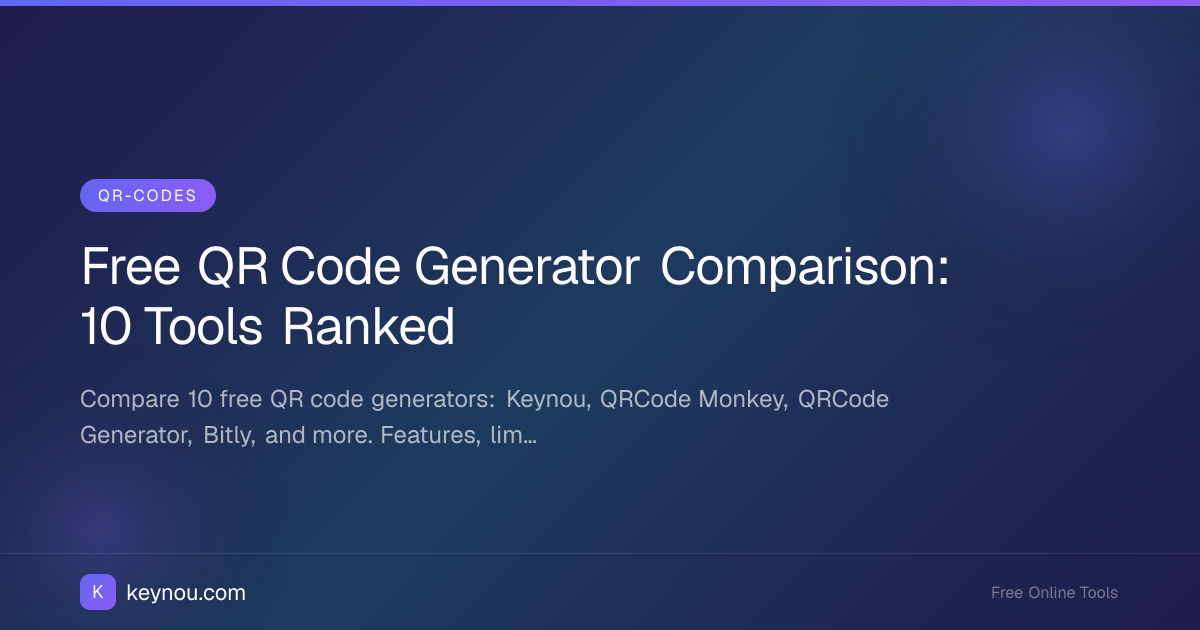 QR-CODES

Free QR Code Generator Comparison: 10 Tools Ranked

Compare 10 free QR code generators: Keynou, QRCode Monkey, QRCode Generator, Bitly, and more. Features, lim…

K keynou.com

Free Online Tools